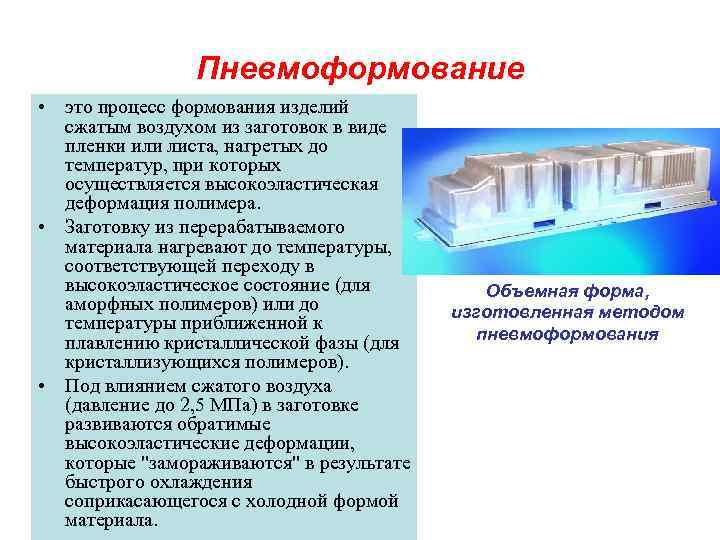 Пневмоформование

• это процесс формования изделий сжатым воздухом из заготовок в виде пленки или листа, нагретых до температур, при которых осуществляется высокоэластическая деформация полимера.

• Заготовку из перерабатываемого материала нагревают до температуры, соответствующей переходу в высокоэластическое состояние (для аморфных полимеров) или до температуры приближенной к плавлению кристаллической фазы (для кристаллизующихся полимеров).

• Под влиянием сжатого воздуха (давление до 2,5 МПа) в заготовке развиваются обратимые высокоэластические деформации, которые "замораживаются" в результате быстрого охлаждения соприкасающегося с холодной формой материала.

Объемная форма, изготовленная методом пневмоформования